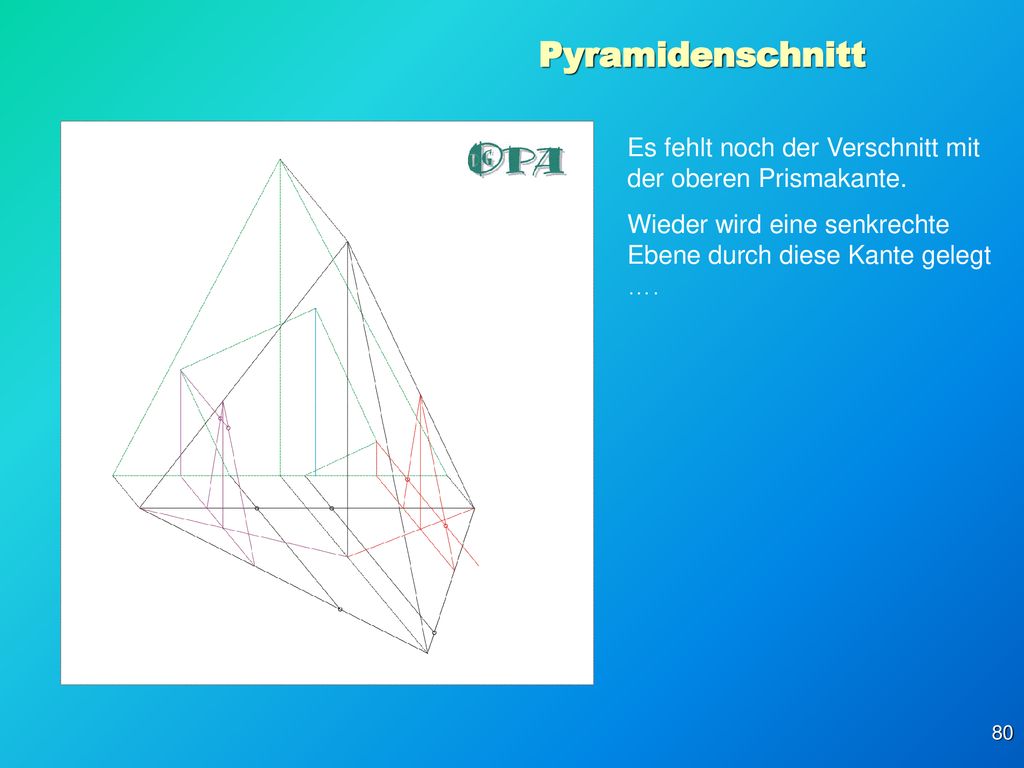 Pyramidenschnitt

OPA

Es fehlt noch der Verschnitt mit der oberen Prismakante.

Wieder wird eine senkrechte Ebene durch diese Kante gelegt ….

80